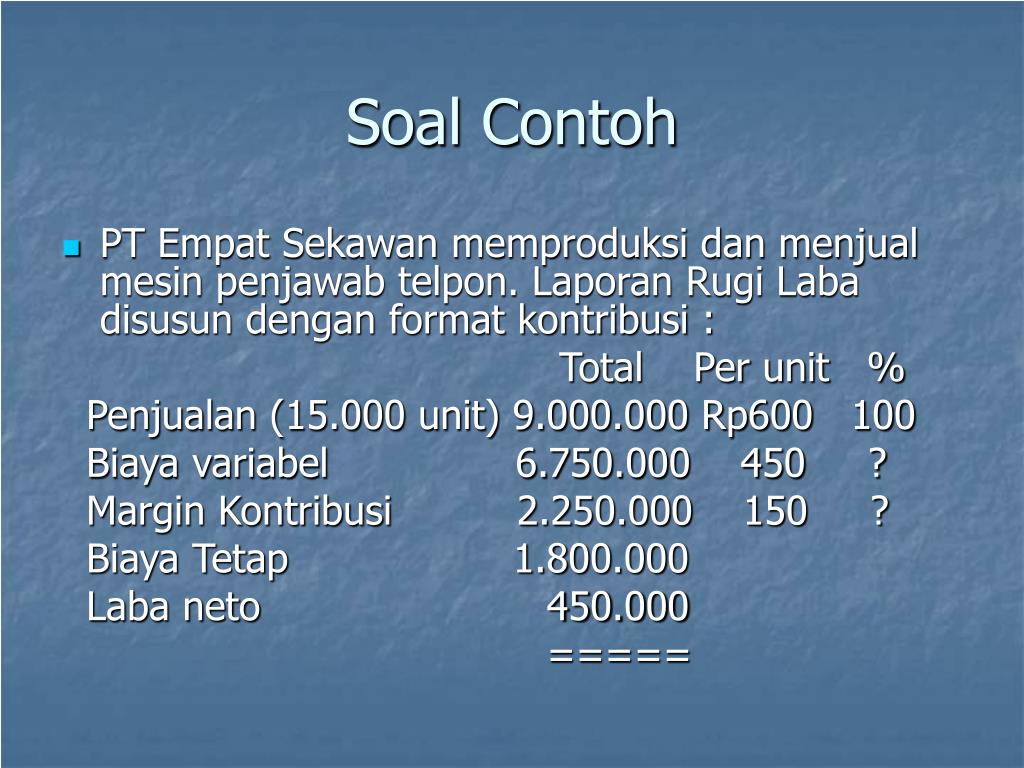 Soal Contoh

PT Empat Sekawan memproduksi dan menjual mesin penjawab telpon. Laporan Rugi Laba disusun dengan format kontribusi :

| | Total | Per unit | % |
|---|---|---|---|
| Penjualan (15.000 unit) | 9.000.000 | Rp600 | 100 |
| Biaya variabel | 6.750.000 | 450 | ? |
| Margin Kontribusi | 2.250.000 | 150 | ? |
| Biaya Tetap | 1.800.000 | | |
| Laba neto | 450.000 | | |
| | ===== | | |